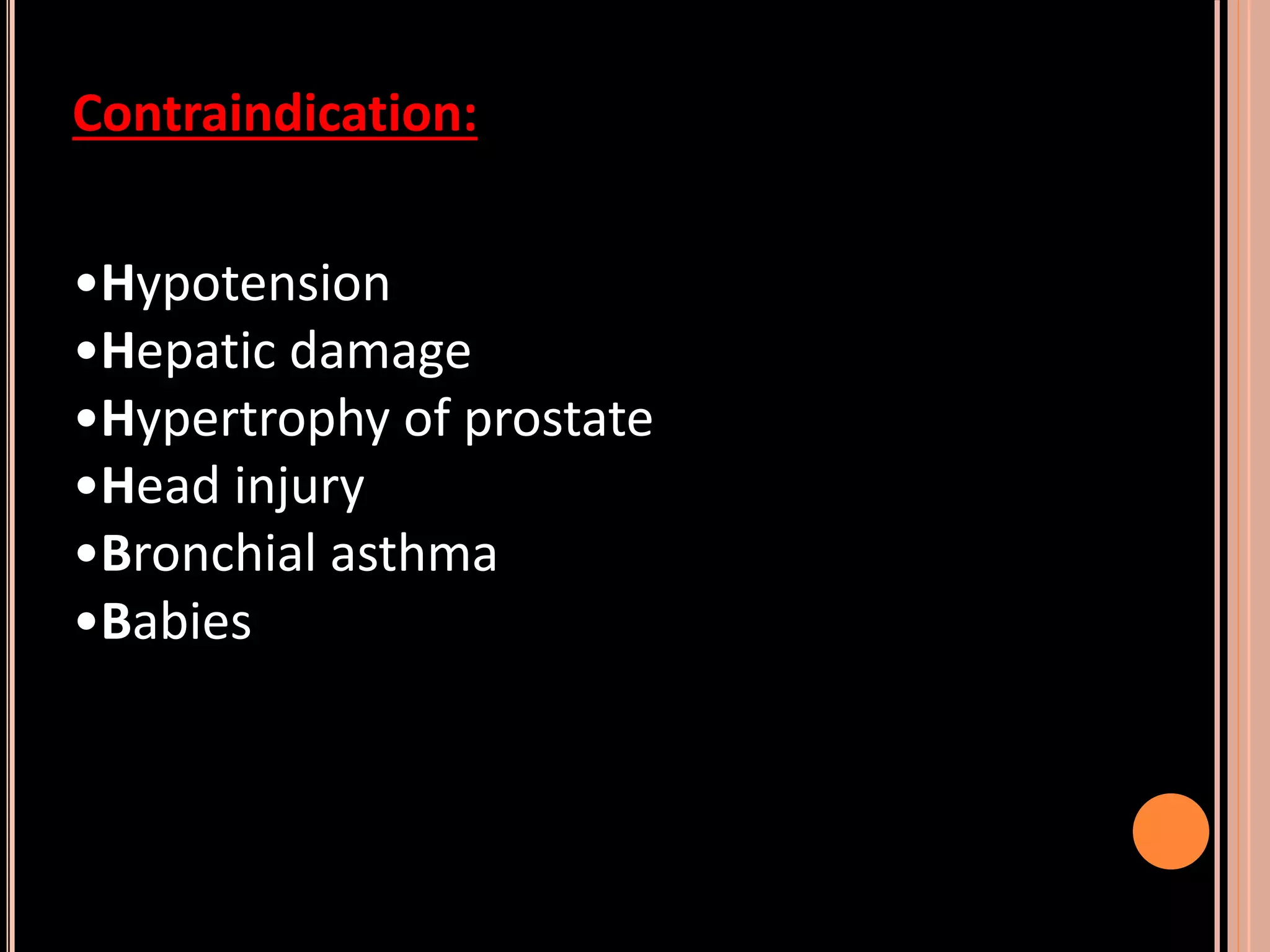 Contraindication:

•Hypotension
•Hepatic damage
•Hypertrophy of prostate
•Head injury
•Bronchial asthma
•Babies